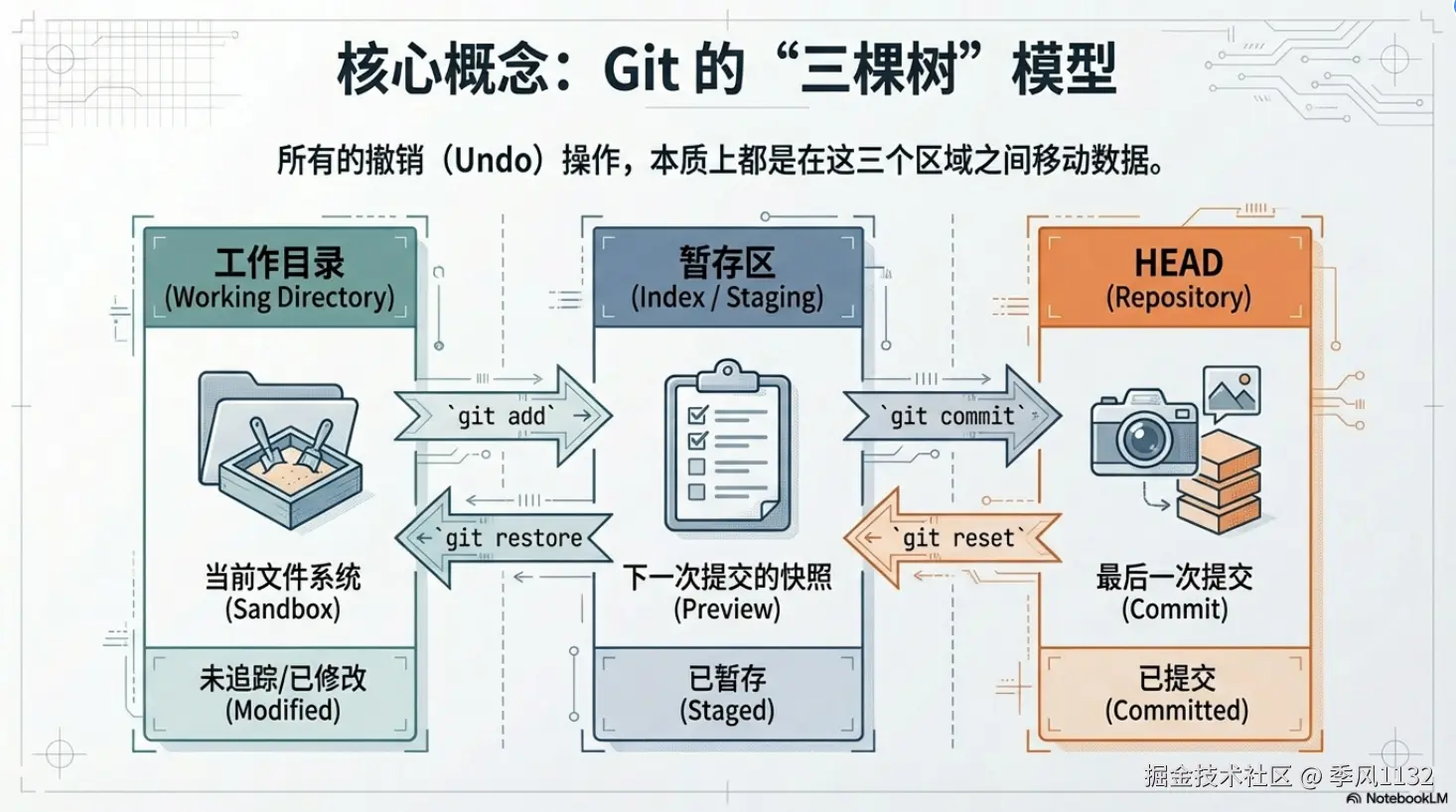 核心概念：Git 的“三棵树”模型

所有的撤销（Undo）操作，本质上都是在这三个区域之间移动数据。

工作目录
(Working Directory)

当前文件系统
(Sandbox)

未追踪/已修改
(Modified)

`git add`

`git restore`

暂存区
(Index / Staging)

下一次提交的快照
(Preview)

已暂存
(Staged)

`git commit`

`git reset`

HEAD
(Repository)

最后一次提交
(Commit)

已提交
(Committed)

掘金技术社区 @ 季风1132
NotebookLM